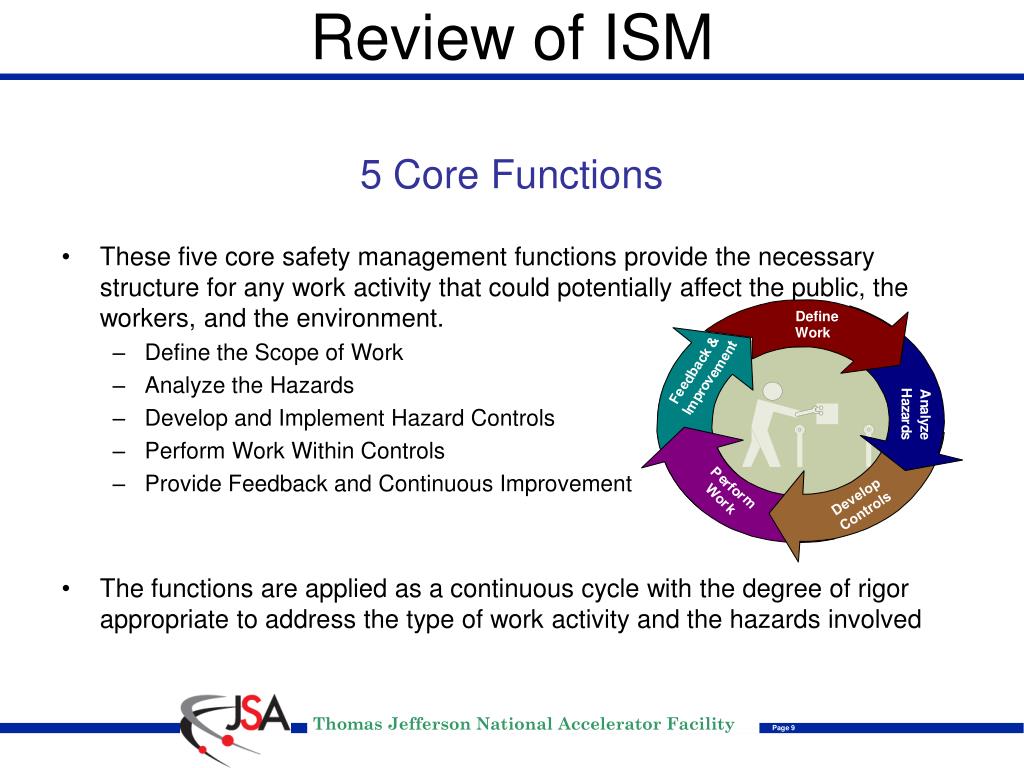 Review of ISM

5 Core Functions

• These five core safety management functions provide the necessary structure for any work activity that could potentially affect the public, the workers, and the environment.
– Define the Scope of Work
– Analyze the Hazards
– Develop and Implement Hazard Controls
– Perform Work Within Controls
– Provide Feedback and Continuous Improvement

Define Work
Analyze Hazards
Develop Controls
Perform Work
Feedback & Improvement

• The functions are applied as a continuous cycle with the degree of rigor appropriate to address the type of work activity and the hazards involved

JSA
Thomas Jefferson National Accelerator Facility
Page 9